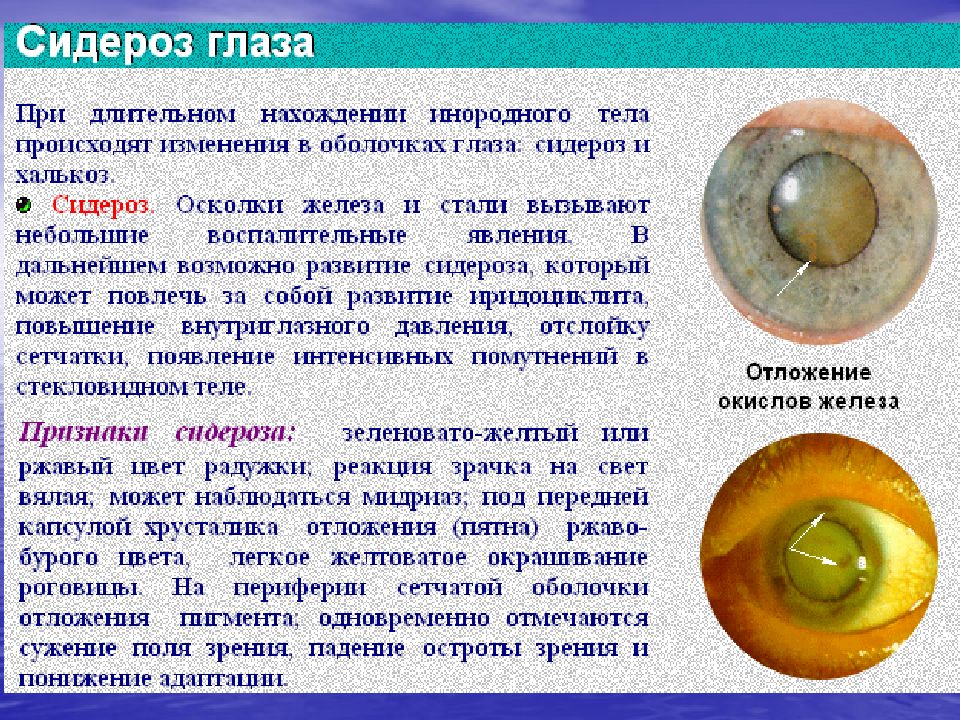 Сидероз глаза

При длительном нахождении инородного тела происходят изменения в оболочках глаза: сидероз и халькоз.

Сидероз. Осколки железа и стали вызывают небольшие воспалительные явления. В дальнейшем возможно развитие сидероза, который может повлечь за собой развитие иридоциклита, повышение внутриглазного давления, отслойку сетчатки, появление интенсивных помутнений в стекловидном теле.

Признаки сидероза: зеленовато-желтый или ржавый цвет радужки; реакция зрачка на свет вялая; может наблюдаться мидриаз; под передней капсулой хрусталика отложения (пятна) ржаво-бурого цвета, легкое желтоватое окрашивание роговицы. На периферии сетчатой оболочки отложения пигмента; одновременно отмечаются сужение поля зрения, падение остроты зрения и понижение адаптации.

Отложение окислов железа